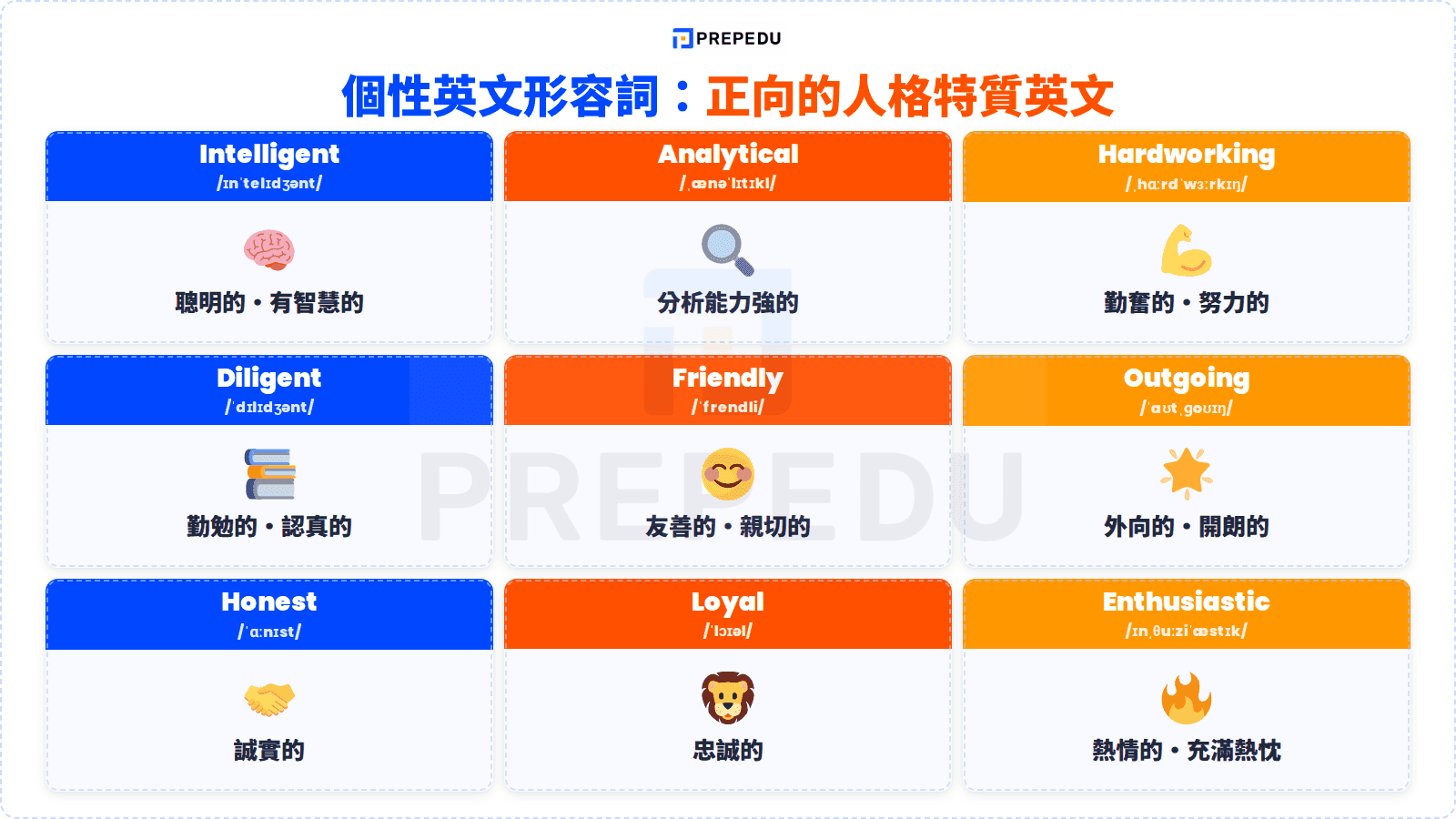 PREPEDU

個性英文形容詞：正向的人格特質英文

Intelligent
/ɪnˈtelɪdʒənt/
聰明的・有智慧的

Analytical
/ˌænəˈlɪtɪkl/
分析能力強的

Hardworking
/ˌhɑːrdˈwɜːrkɪŋ/
勤奮的・努力的

Diligent
/ˈdɪlɪdʒənt/
勤勉的・認真的

Friendly
/ˈfrendli/
友善的・親切的

Outgoing
/ˈaʊtˌɡoʊɪŋ/
外向的・開朗的

Honest
/ˈɑːnɪst/
誠實的

Loyal
/ˈlɔɪəl/
忠誠的

Enthusiastic
/ɪnˌθuːziˈæstɪk/
熱情的・充滿熱忱

PREPEDU